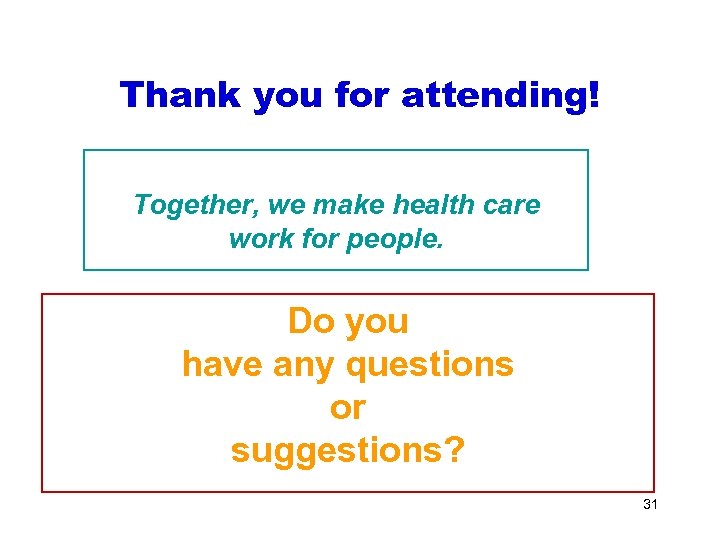 Thank you for attending!

Together, we make health care work for people.

Do you have any questions or suggestions?

31